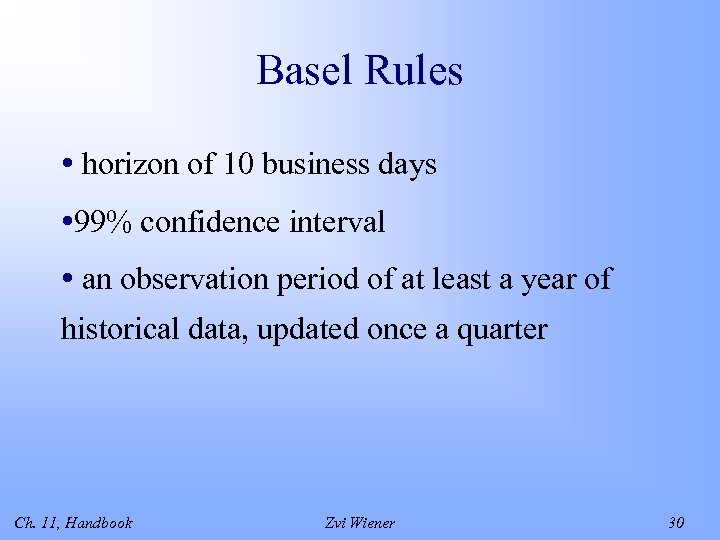 Basel Rules

• horizon of 10 business days

•99% confidence interval

• an observation period of at least a year of historical data, updated once a quarter

Ch. 11, Handbook

Zvi Wiener

30